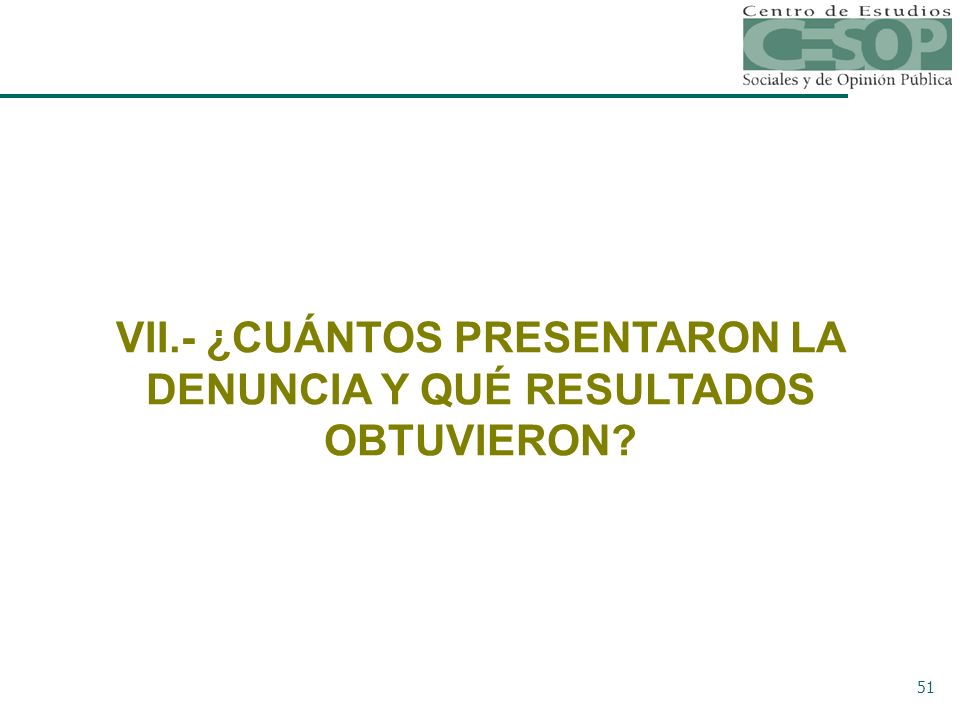 Centro de Estudios
CESOP
Sociales y de Opinión Pública

VII.- ¿CUÁNTOS PRESENTARON LA DENUNCIA Y QUÉ RESULTADOS OBTUVIERON?

51